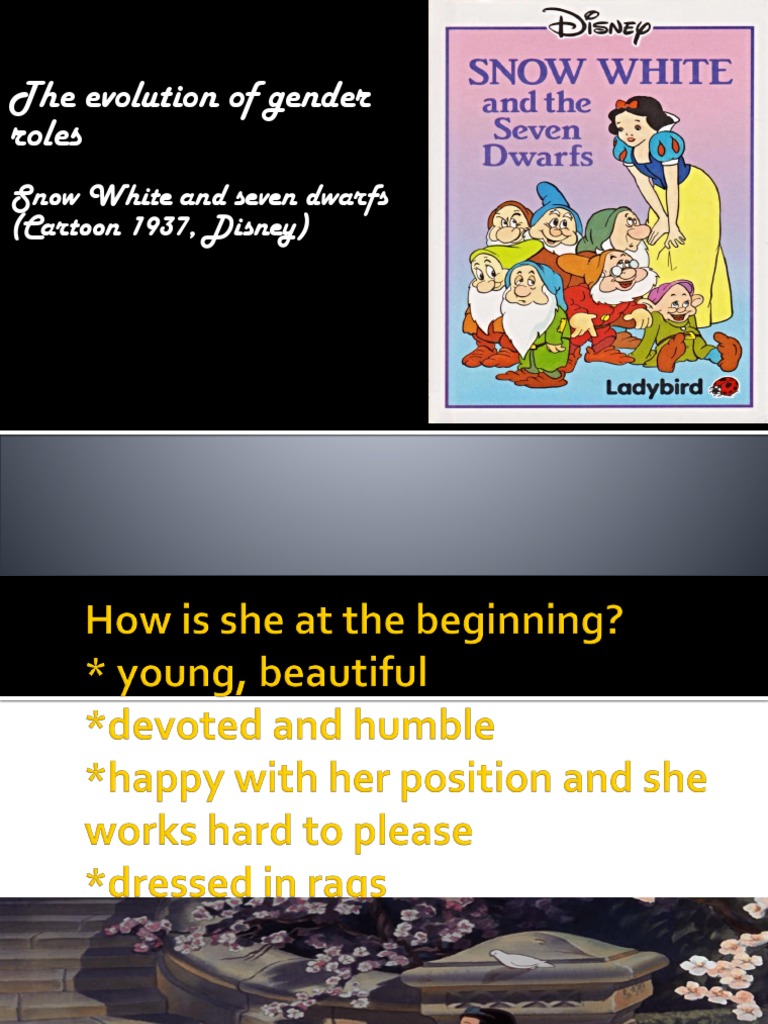 The evolution of gender roles

Snow White and seven dwarfs (Cartoon 1937, Disney)

Disney
SNOW WHITE and the Seven Dwarfs

Ladybird

How is she at the beginning?
* young, beautiful
*devoted and humble
*happy with her position and she works hard to please
*dressed in rags